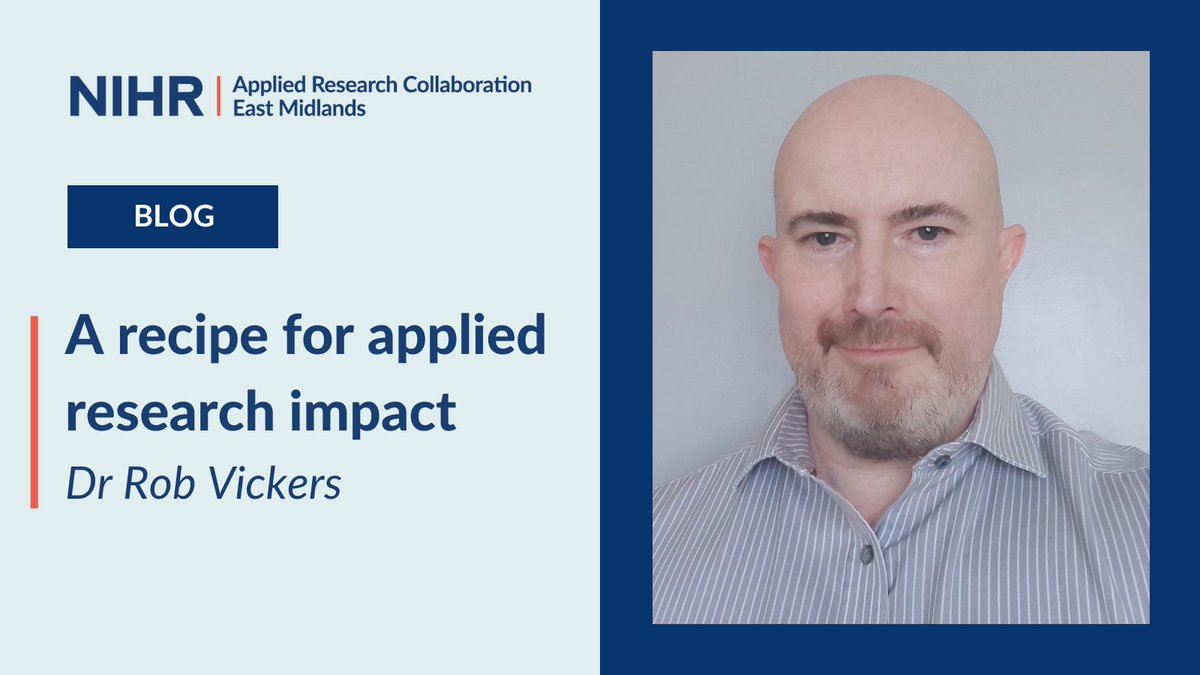 NIHR | Applied Research Collaboration East Midlands

BLOG

A recipe for applied research impact

Dr Rob Vickers